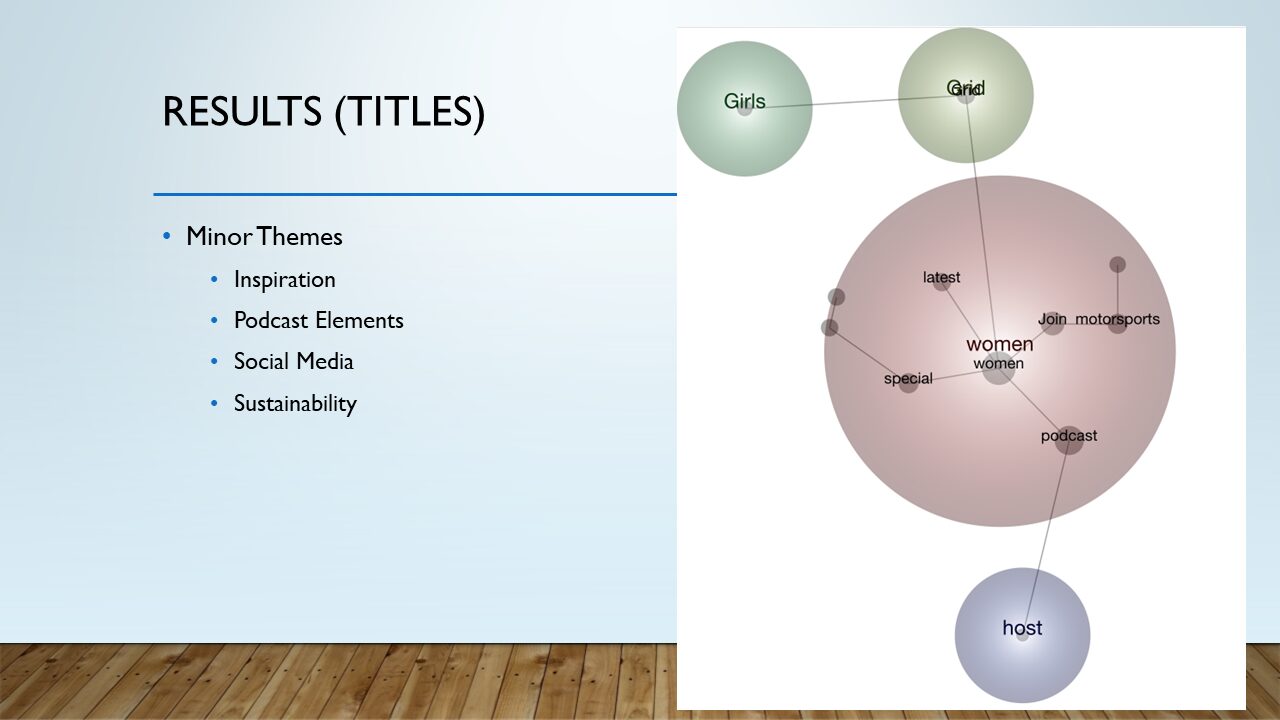 RESULTS (TITLES)

• Minor Themes
  • Inspiration
  • Podcast Elements
  • Social Media
  • Sustainability

Girls

Grid
Grid

latest

Join motorsports

women
women

special

podcast

host